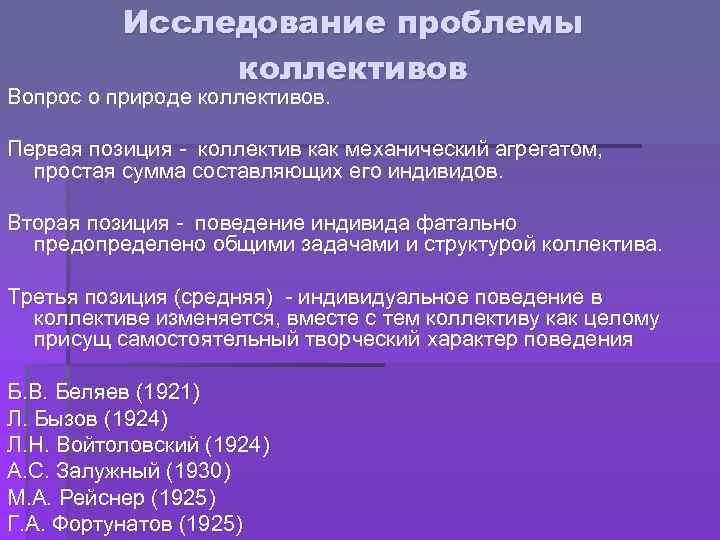 Исследование проблемы коллективов

Вопрос о природе коллективов.

Первая позиция - коллектив как механический агрегатом, простая сумма составляющих его индивидов.

Вторая позиция - поведение индивида фатально предопределено общими задачами и структурой коллектива.

Третья позиция (средняя) - индивидуальное поведение в коллективе изменяется, вместе с тем коллективу как целому присущ самостоятельный творческий характер поведения

Б.В. Беляев (1921)
Л. Бызов (1924)
Л.Н. Войтоловский (1924)
А.С. Залужный (1930)
М.А. Рейснер (1925)
Г.А. Фортунатов (1925)